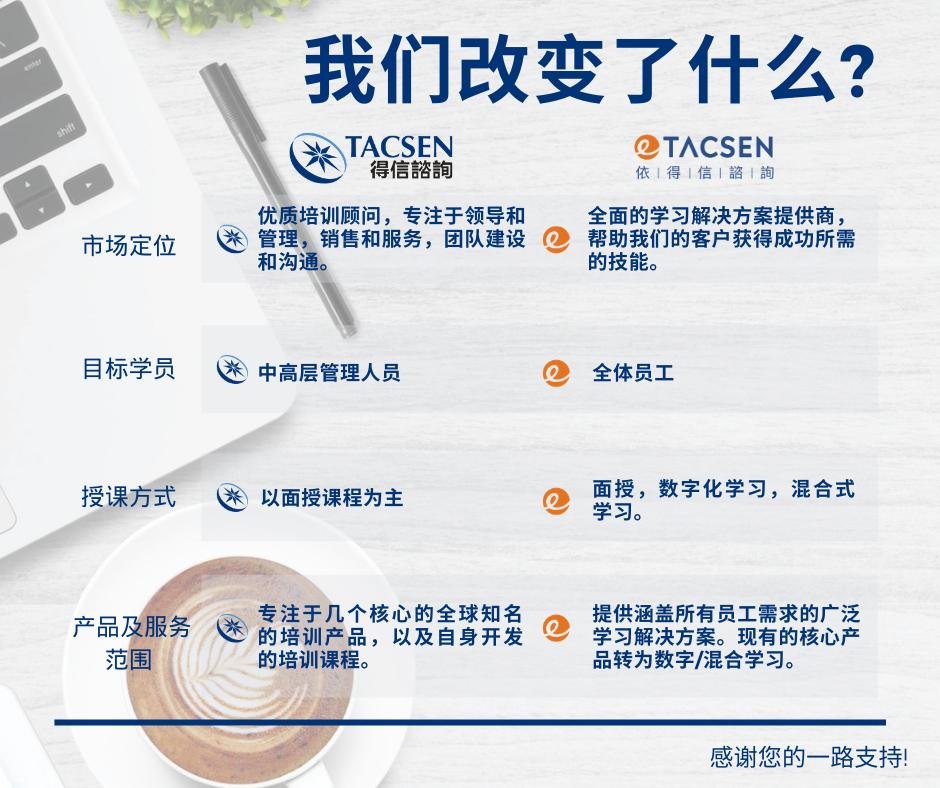 我们改变了什么?

| | TACSEN 得信諮詢 | eTACSEN 依得信諮詢 |
|---|---|---|
| 市场定位 | 优质培训顾问，专注于领导和管理，销售和服务，团队建设和沟通。 | 全面的学习解决方案提供商，帮助我们的客户获得成功所需的技能。 |
| 目标学员 | 中高层管理人员 | 全体员工 |
| 授课方式 | 以面授课程为主 | 面授，数字化学习，混合式学习。 |
| 产品及服务范围 | 专注于几个核心的全球知名的培训产品，以及自身开发的培训课程。 | 提供涵盖所有员工需求的广泛学习解决方案。现有的核心产品转为数字/混合学习。 |

感谢您的一路支持!